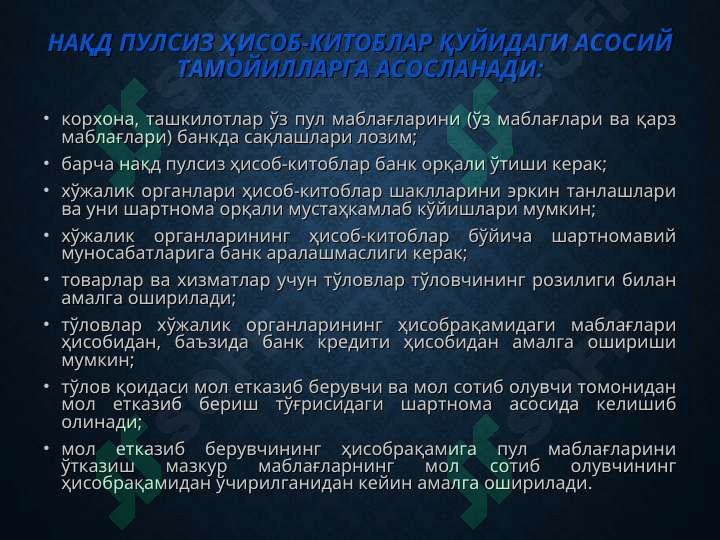 НАҚД ПУЛСИЗ ҲИСОБ-КИТОБЛАР ҚУЙИДАГИ АСОСИЙ ТАМОЙИЛЛАРГА АСОСЛАНАДИ:

• корхона, ташкилотлар ўз пул маблағларини (ўз маблағлари ва қарз маблағлари) банкда сақлашлари лозим;

• барча нақд пулсиз ҳисоб-китоблар банк орқали ўтиши керак;

• хўжалик органлари ҳисоб-китоблар шаклларини эркин танлашлари ва уни шартнома орқали мустаҳкамлаб кўйишлари мумкин;

• хўжалик органларининг ҳисоб-китоблар бўйича шартномавий муносабатларига банк аралашмаслиги керак;

• товарлар ва хизматлар учун тўловлар тўловчининг розилиги билан амалга оширилади;

• тўловлар хўжалик органларининг ҳисобрақамидаги маблағлари ҳисобидан, баъзида банк кредити ҳисобидан амалга ошириши мумкин;

• тўлов қоидаси мол етказиб берувчи ва мол сотиб олувчи томонидан мол етказиб бериш тўғрисидаги шартнома асосида келишиб олинади;

• мол етказиб берувчининг ҳисобрақамига пул маблағларини ўтказиш мазкур маблағларнинг мол сотиб олувчининг ҳисобрақамидан ўчирилганидан кейин амалга оширилади.